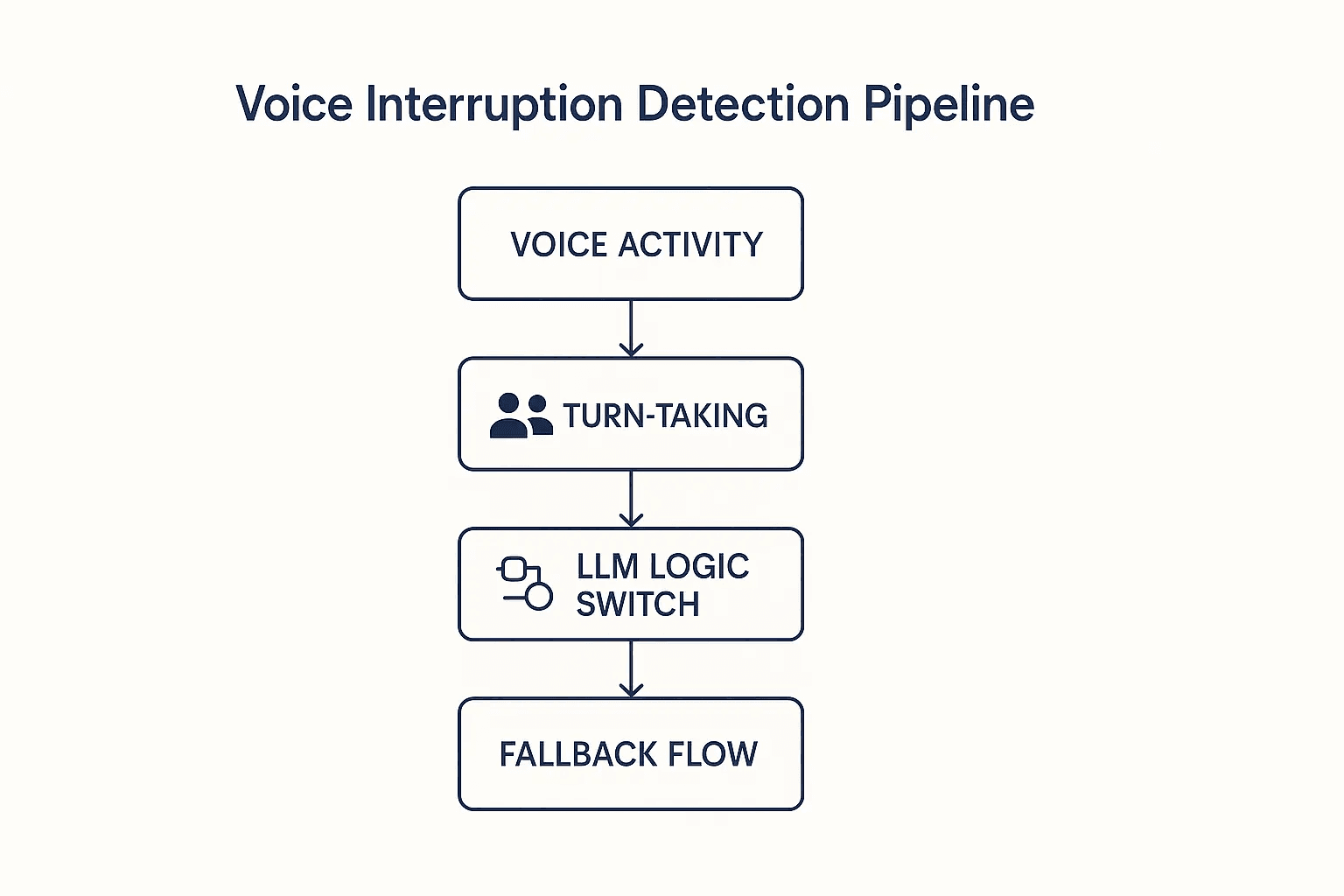 Voice Interruption Detection Pipeline

VOICE ACTIVITY

TURN-TAKING

LLM LOGIC SWITCH

FALLBACK FLOW